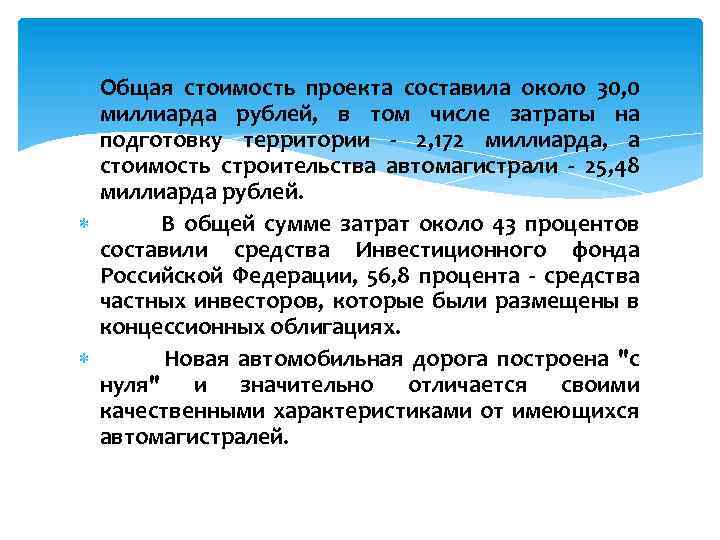 Общая стоимость проекта составила около 30,0 миллиарда рублей, в том числе затраты на подготовку территории - 2,172 миллиарда, а стоимость строительства автомагистрали - 25,48 миллиарда рублей.

В общей сумме затрат около 43 процентов составили средства Инвестиционного фонда Российской Федерации, 56,8 процента - средства частных инвесторов, которые были размещены в концессионных облигациях.

Новая автомобильная дорога построена "с нуля" и значительно отличается своими качественными характеристиками от имеющихся автомагистралей.